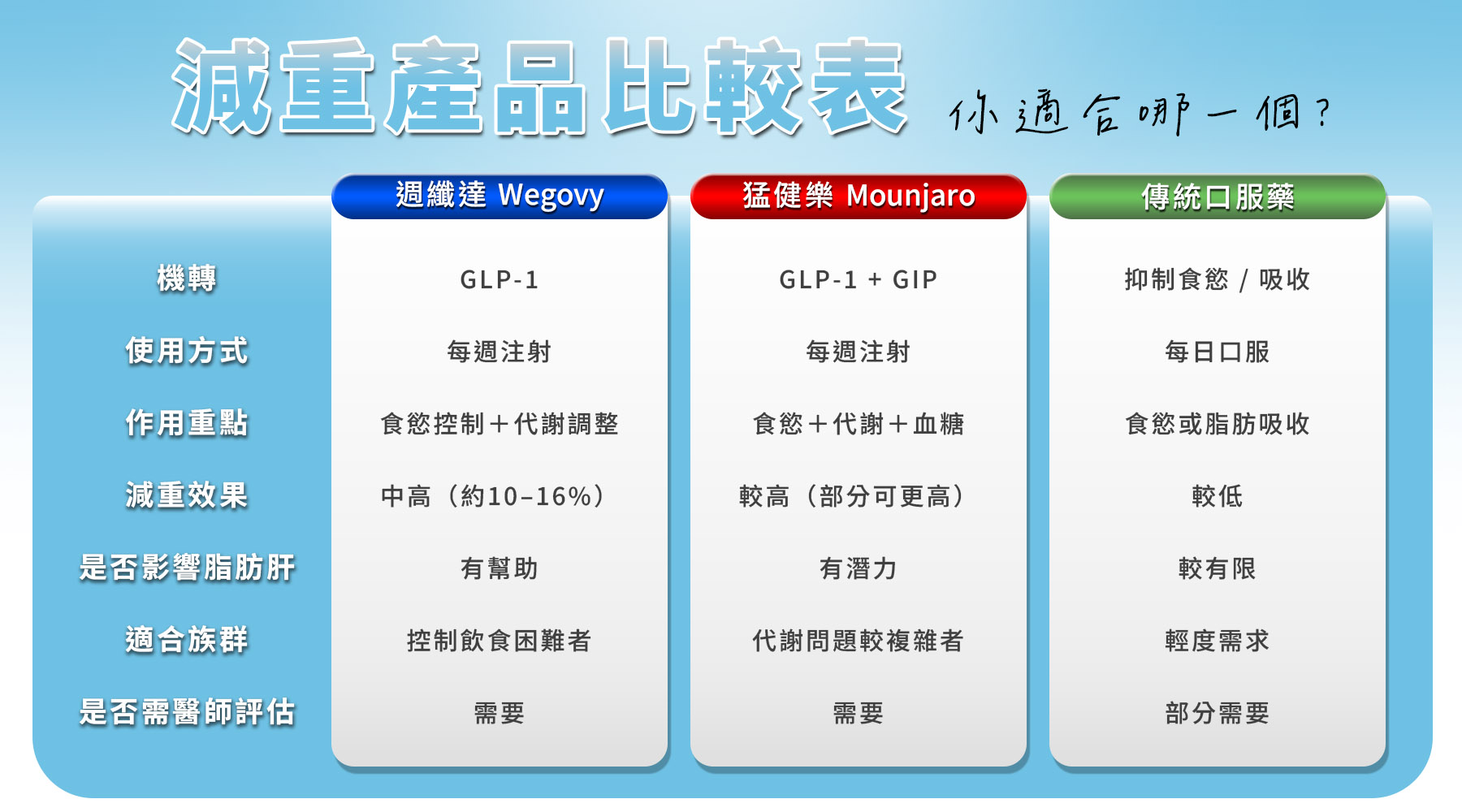 減重產品比較表

你適合哪一個？

| | 週纖達 Wegovy | 猛健樂 Mounjaro | 傳統口服藥 |
|---|---|---|---|
| 機轉 | GLP-1 | GLP-1 + GIP | 抑制食慾 / 吸收 |
| 使用方式 | 每週注射 | 每週注射 | 每日口服 |
| 作用重點 | 食慾控制＋代謝調整 | 食慾＋代謝＋血糖 | 食慾或脂肪吸收 |
| 減重效果 | 中高（約10–16%） | 較高（部分可更高） | 較低 |
| 是否影響脂肪肝 | 有幫助 | 有潛力 | 較有限 |
| 適合族群 | 控制飲食困難者 | 代謝問題較複雜者 | 輕度需求 |
| 是否需醫師評估 | 需要 | 需要 | 部分需要 |